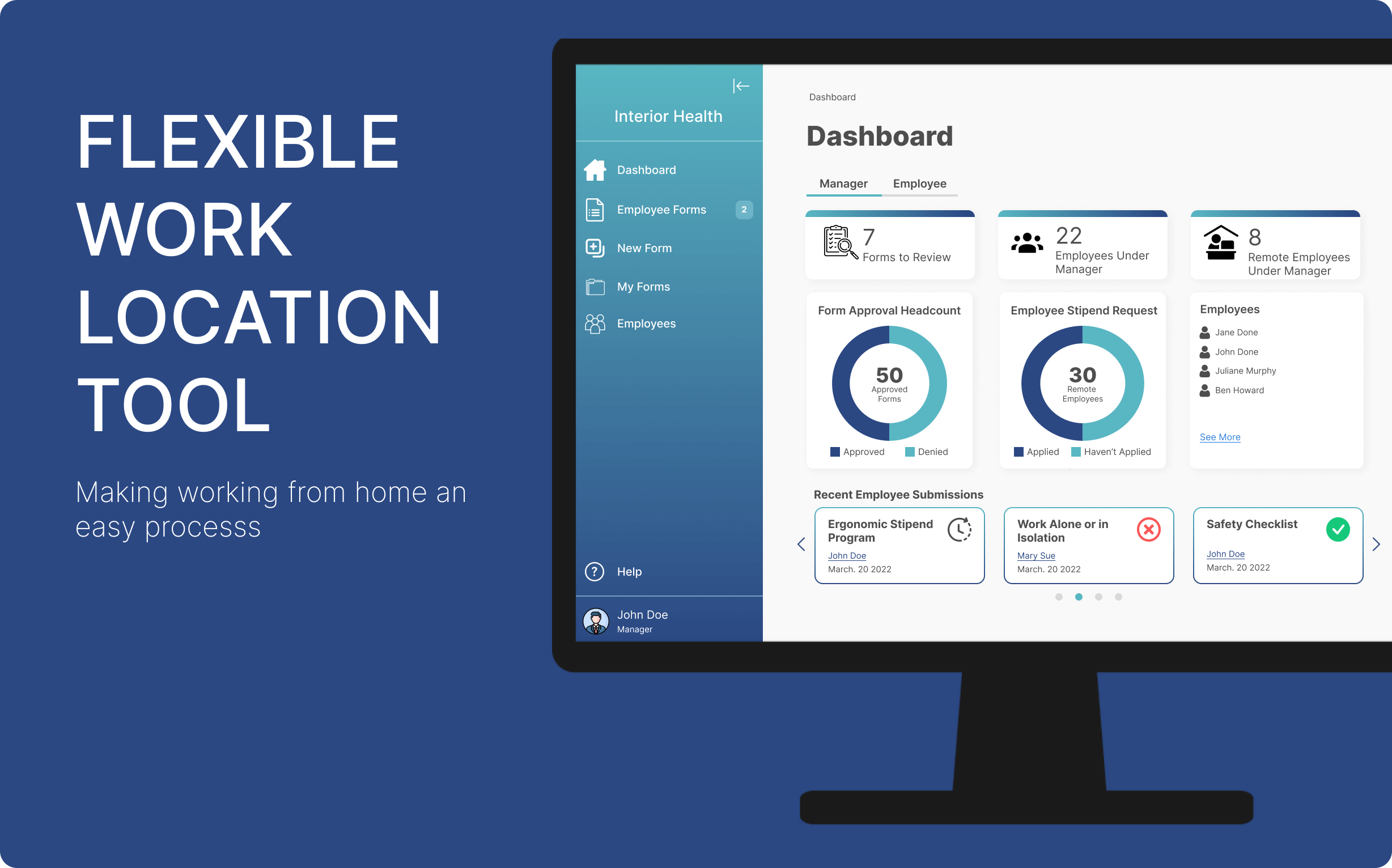 FLEXIBLE WORK LOCATION TOOL

Making working from home an easy processs

Interior Health

Dashboard

Employee Forms 2

New Form

My Forms

Employees

Help

John Doe
Manager

Dashboard

Dashboard

Manager Employee

7
Forms to Review

22
Employees Under Manager

8
Remote Employees Under Manager

Form Approval Headcount

50
Approved Forms

Approved Denied

Employee Stipend Request

30
Remote Employees

Applied Haven't Applied

Employees

Jane Done

John Done

Juliane Murphy

Ben Howard

See More

Recent Employee Submissions

Ergonomic Stipend Program
John Doe
March. 20 2022

Work Alone or in Isolation
Mary Sue
March. 20 2022

Safety Checklist
John Doe
March. 20 2022